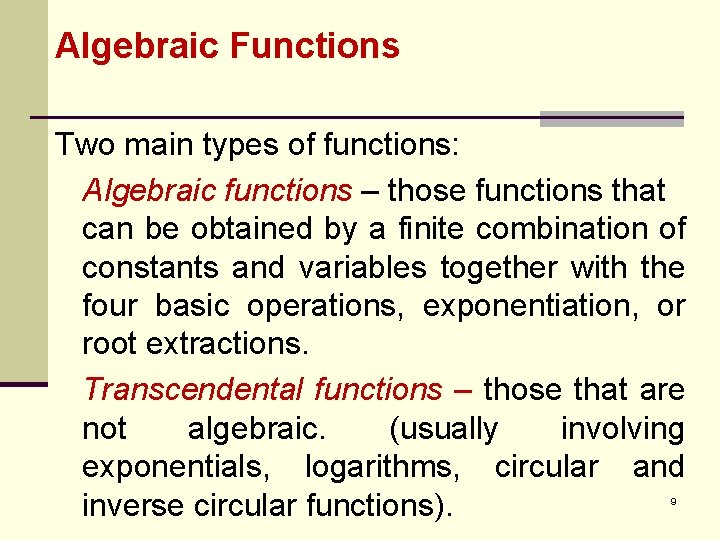 Algebraic Functions

Two main types of functions:

Algebraic functions – those functions that can be obtained by a finite combination of constants and variables together with the four basic operations, exponentiation, or root extractions.

Transcendental functions – those that are not algebraic. (usually involving exponentials, logarithms, circular and inverse circular functions).

9